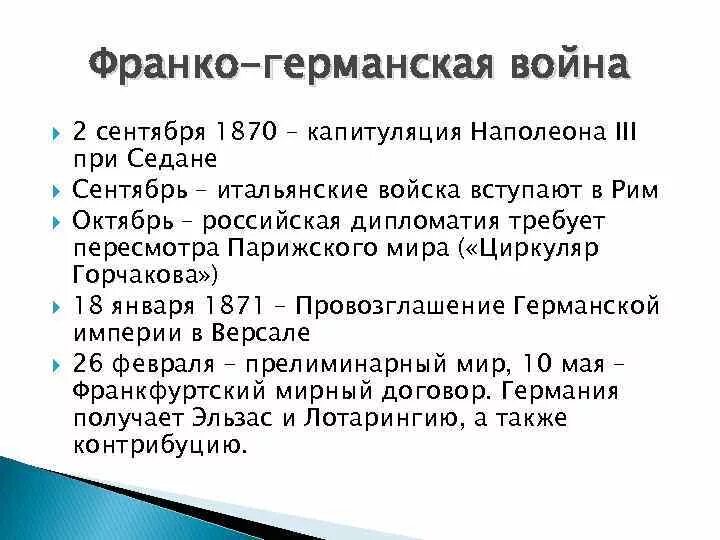 Франко-германская война

2 сентября 1870 – капитуляция Наполеона III при Седане

Сентябрь – итальянские войска вступают в Рим

Октябрь – российская дипломатия требует пересмотра Парижского мира («Циркуляр Горчакова»)

18 января 1871 – Провозглашение Германской империи в Версале

26 февраля – прелиминарный мир, 10 мая – Франкфуртский мирный договор. Германия получает Эльзас и Лотарингию, а также контрибуцию.